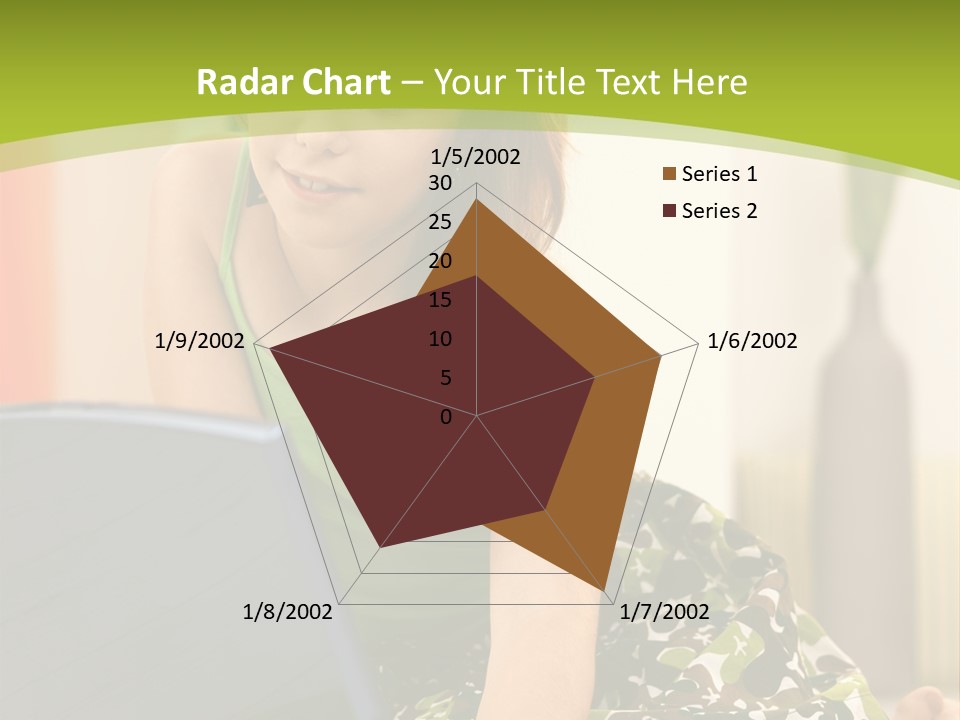 Radar Chart – Your Title Text Here

1/5/2002
30
25
20
15
10
5
0
1/6/2002
1/7/2002
1/8/2002
1/9/2002

Series 1
Series 2